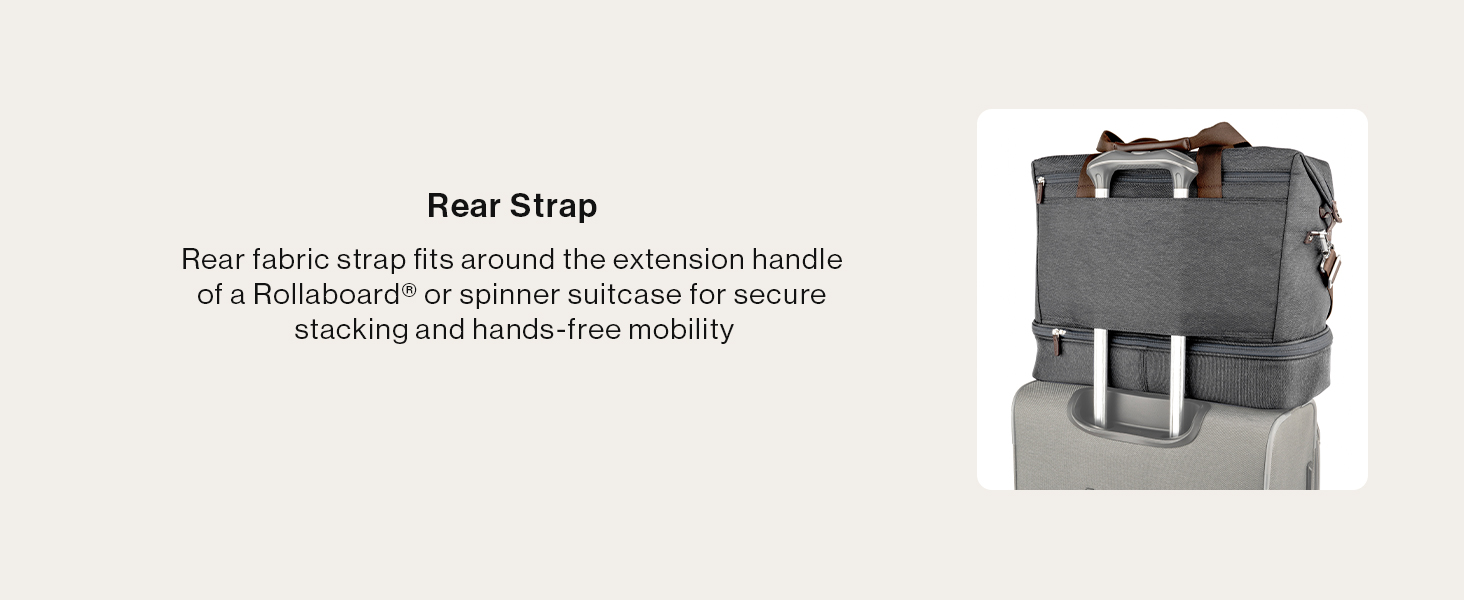 Rear Strap

Rear fabric strap fits around the extension handle of a Rollaboard® or spinner suitcase for secure stacking and hands-free mobility